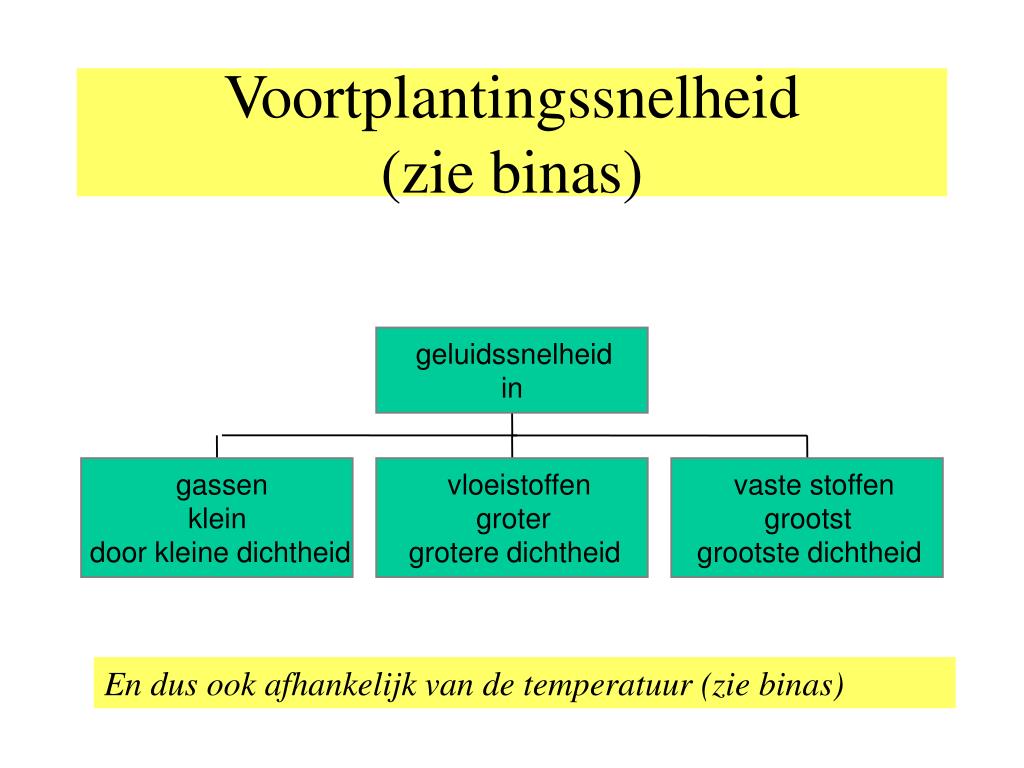 Voortplantingssnelheid
(zie binas)

geluidssnelheid
in

gassen
klein
door kleine dichtheid

vloeistoffen
groter
grotere dichtheid

vaste stoffen
grootst
grootste dichtheid

En dus ook afhankelijk van de temperatuur (zie binas)